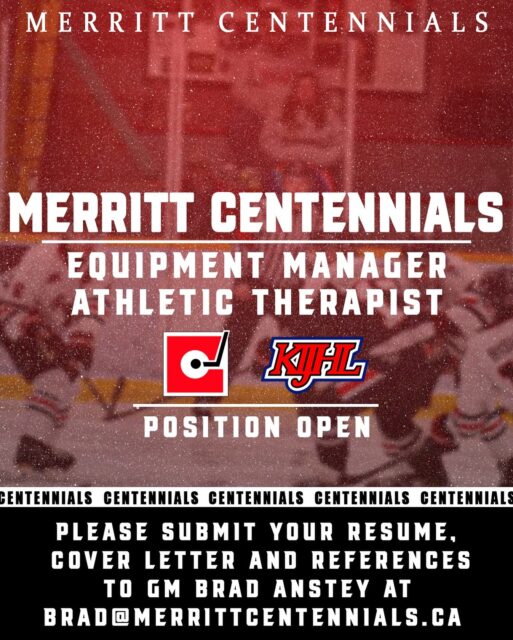 MERRITT CENTENNIALS

MERRITT CENTENNIALS

EQUIPMENT MANAGER
ATHLETIC THERAPIST

KIJHL

POSITION OPEN

CENTENNIALS CENTENNIALS CENTENNIALS CENTENNIALS CENTENNIALS

PLEASE SUBMIT YOUR RESUME, COVER LETTER AND REFERENCES TO GM BRAD ANSTEY AT BRAD@MERRITTCENTENNIALS.CA